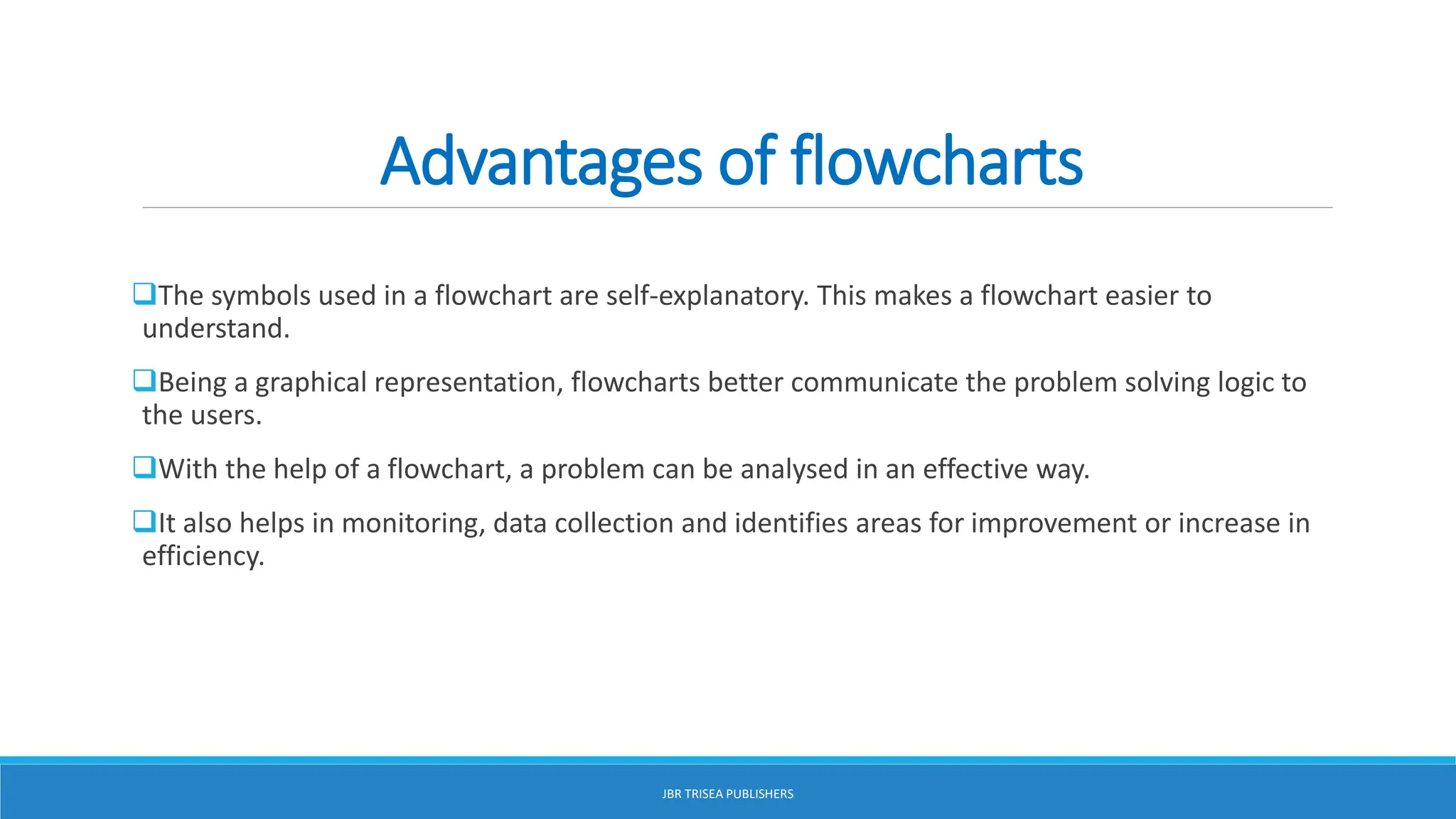 Advantages of flowcharts

❑The symbols used in a flowchart are self-explanatory. This makes a flowchart easier to understand.

❑Being a graphical representation, flowcharts better communicate the problem solving logic to the users.

❑With the help of a flowchart, a problem can be analysed in an effective way.

❑It also helps in monitoring, data collection and identifies areas for improvement or increase in efficiency.

JBR TRISEA PUBLISHERS